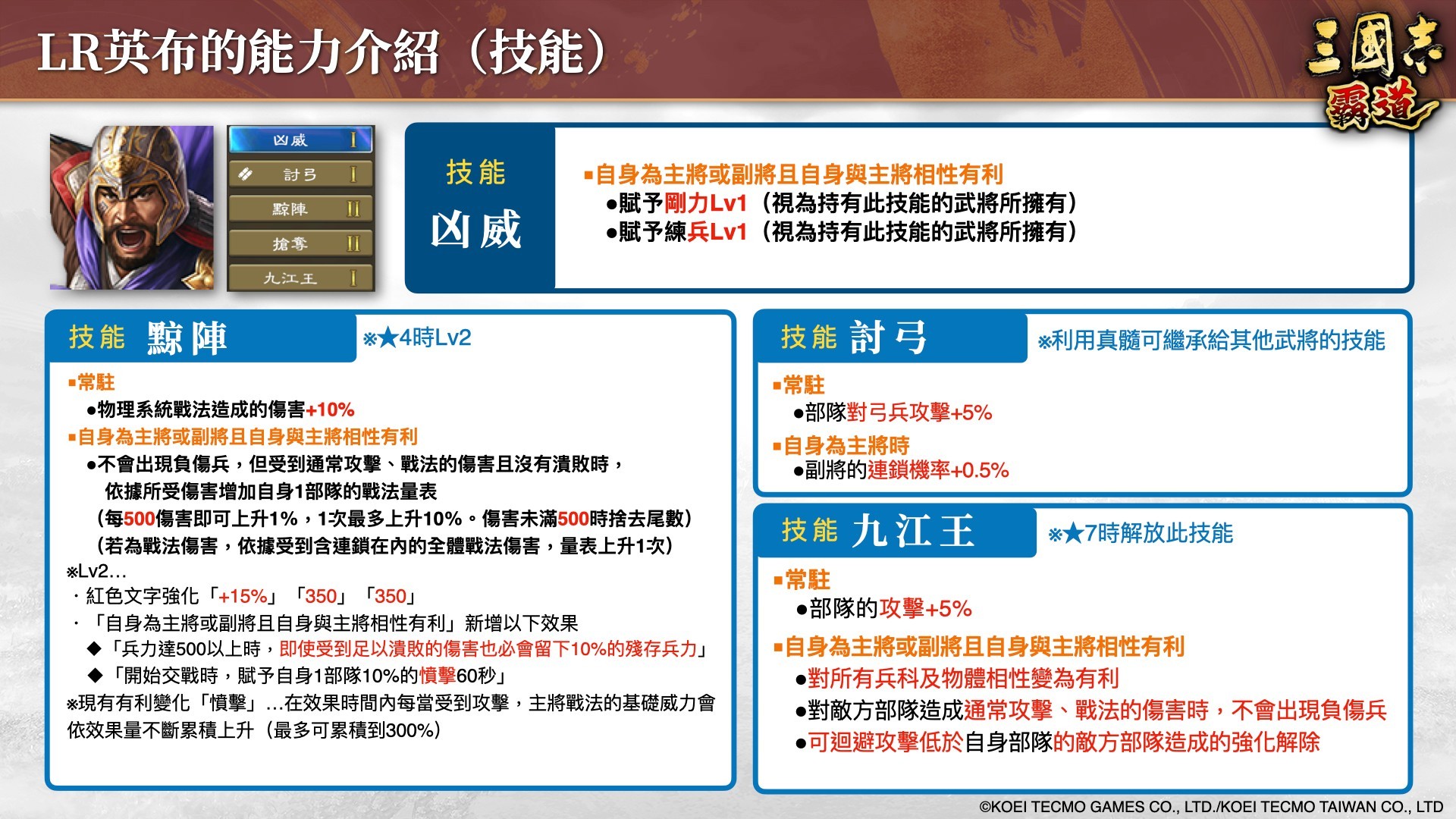 LR英布的能力介紹（技能）

三國志 霸道

凶威 I
討弓 I
黥陣 II
搶奪 II
九江王 I

技能
凶威

▪自身為主將或副將且自身與主將相性有利
●賦予剛力Lv1（視為持有此技能的武將所擁有）
●賦予練兵Lv1（視為持有此技能的武將所擁有）

技能 黥陣
※★4時Lv2

▪常駐
●物理系統戰法造成的傷害+10%
▪自身為主將或副將且自身與主將相性有利
●不會出現負傷兵，但受到通常攻擊、戰法的傷害且沒有潰敗時，依據所受傷害增加自身1部隊的戰法量表
（每500傷害即可上升1%，1次最多上升10%。傷害未滿500時捨去尾數）
（若為戰法傷害，依據受到含連鎖在內的全體戰法傷害，量表上升1次）
※Lv2…
・紅色文字強化「+15%」「350」「350」
・「自身為主將或副將且自身與主將相性有利」新增以下效果
◆「兵力達500以上時，即使受到足以潰敗的傷害也必會留下10%的殘存兵力」
◆「開始交戰時，賦予自身1部隊10%的憤擊60秒」
※現有有利變化「憤擊」…在效果時間內每當受到攻擊，主將戰法的基礎威力會依效果量不斷累積上升（最多可累積到300%）

技能 討弓
※利用真髓可繼承給其他武將的技能

▪常駐
●部隊對弓兵攻擊+5%
▪自身為主將時
●副將的連鎖機率+0.5%

技能 九江王
※★7時解放此技能

▪常駐
●部隊的攻擊+5%
▪自身為主將或副將且自身與主將相性有利
●對所有兵科及物體相性變為有利
●對敵方部隊造成通常攻擊、戰法的傷害時，不會出現負傷兵
●可迴避攻擊低於自身部隊的敵方部隊造成的強化解除

©KOEI TECMO GAMES CO., LTD./KOEI TECMO TAIWAN CO., LTD